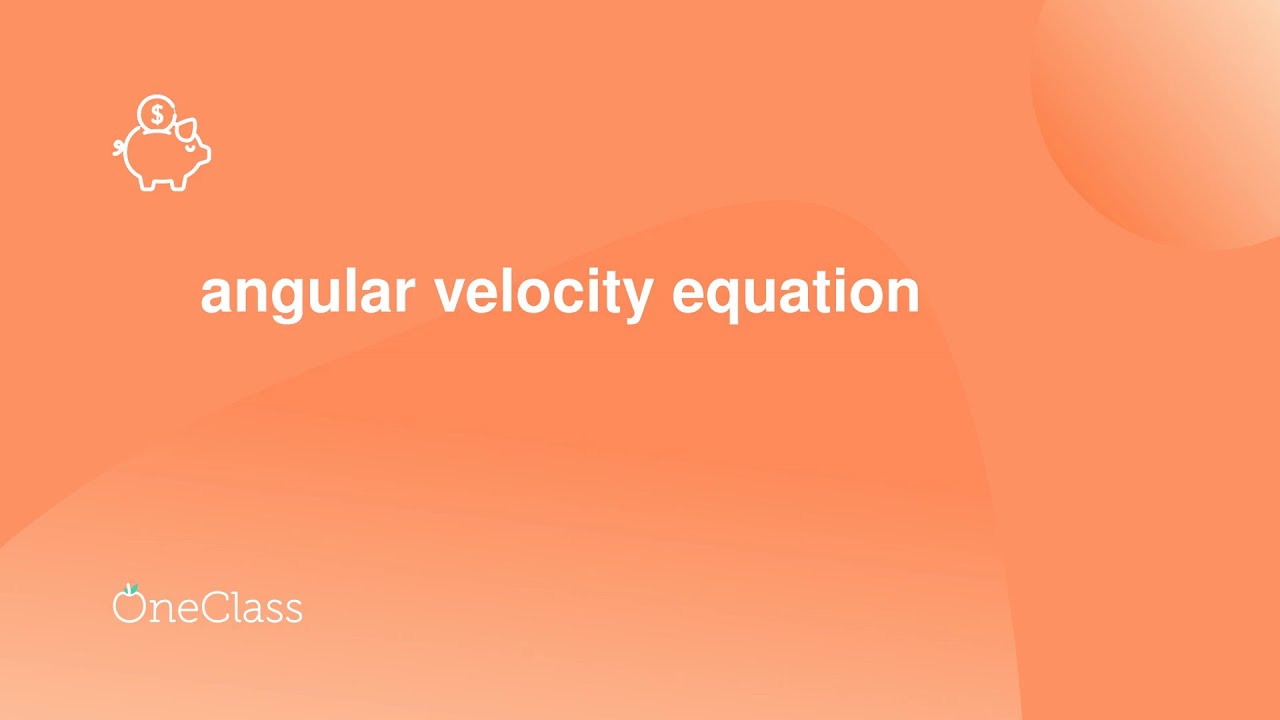 $

angular velocity equation

OneClass